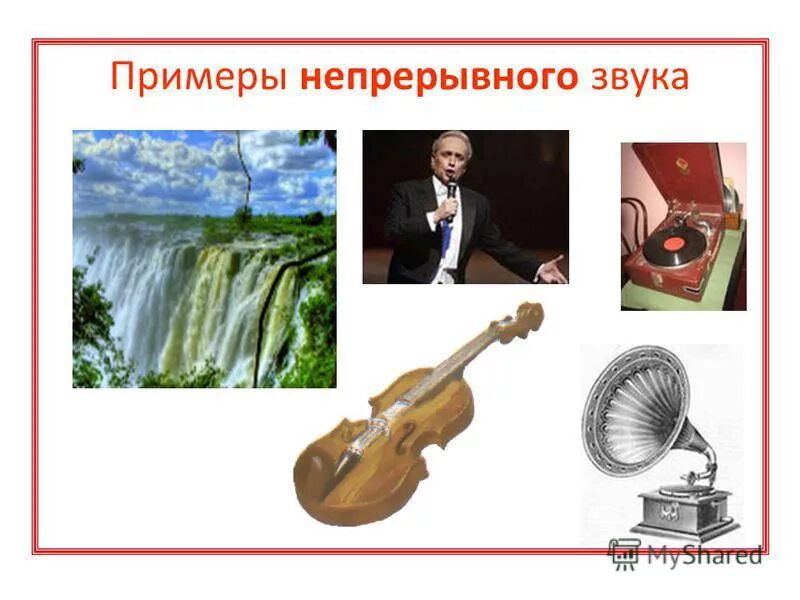 Примеры непрерывного звука

MyShared